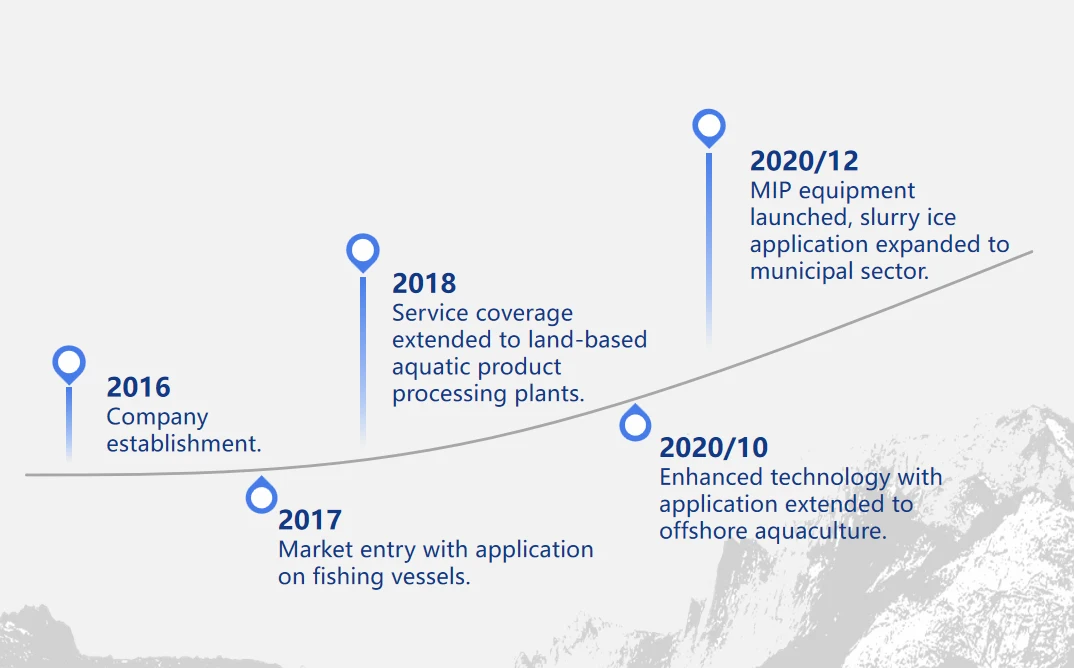 2016
Company establishment.

2017
Market entry with application on fishing vessels.

2018
Service coverage extended to land-based aquatic product processing plants.

2020/10
Enhanced technology with application extended to offshore aquaculture.

2020/12
MIP equipment launched, slurry ice application expanded to municipal sector.